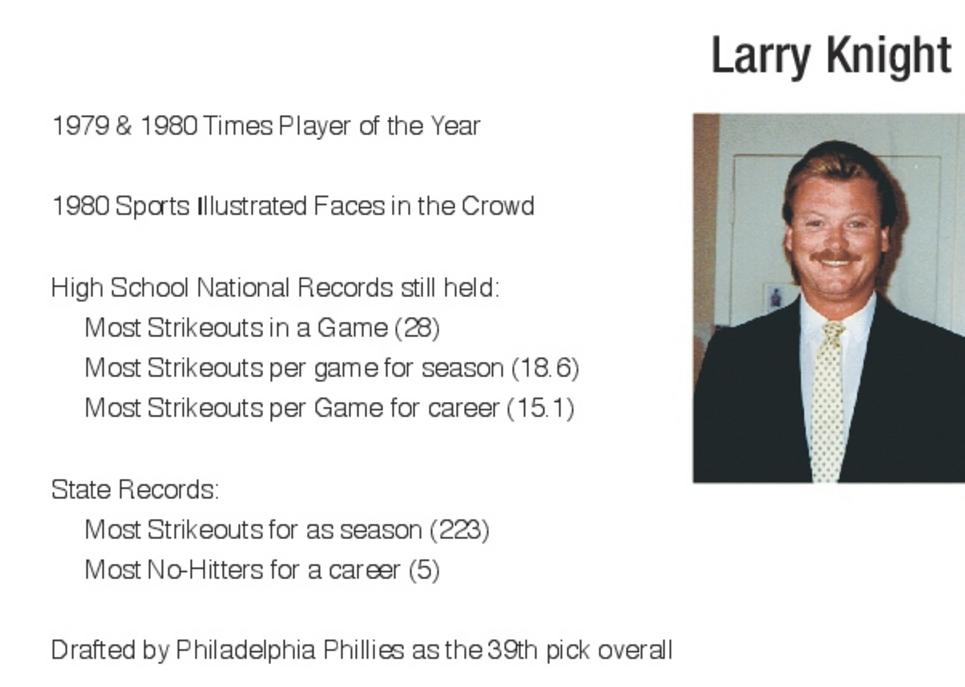 Larry Knight

1979 & 1980 Times Player of the Year

1980 Sports Illustrated Faces in the Crowd

High School National Records still held:
Most Strikeouts in a Game (28)
Most Strikeouts per game for season (18.6)
Most Strikeouts per Game for career (15.1)

State Records:
Most Strikeouts for as season (223)
Most No-Hitters for a career (5)

Drafted by Philadelphia Phillies as the 39th pick overall